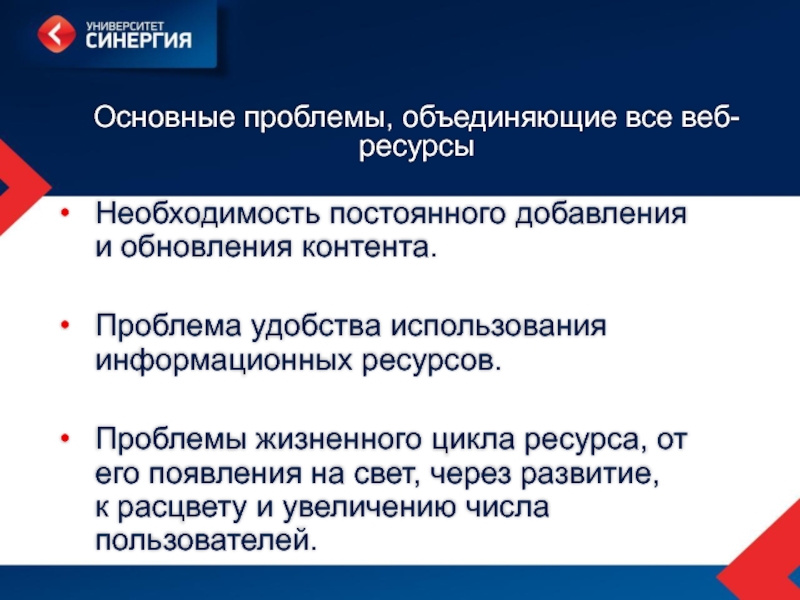 УНИВЕРСИТЕТ
СИНЕРГИЯ

Основные проблемы, объединяющие все веб-ресурсы

• Необходимость постоянного добавления и обновления контента.

• Проблема удобства использования информационных ресурсов.

• Проблемы жизненного цикла ресурса, от его появления на свет, через развитие, к расцвету и увеличению числа пользователей.